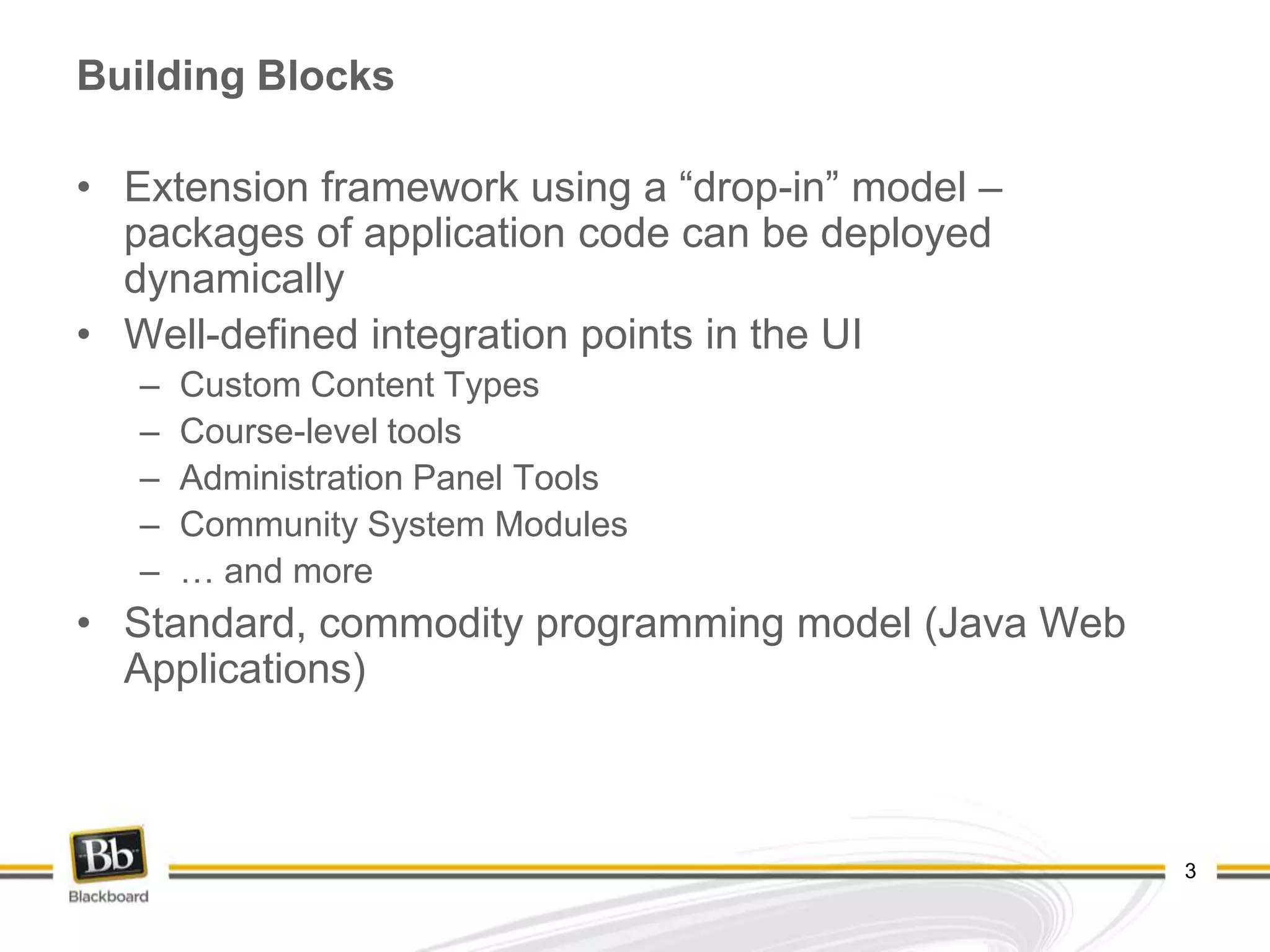 Building Blocks

• Extension framework using a “drop-in” model – packages of application code can be deployed dynamically
• Well-defined integration points in the UI
– Custom Content Types
– Course-level tools
– Administration Panel Tools
– Community System Modules
– … and more
• Standard, commodity programming model (Java Web Applications)

Bb
Blackboard

3